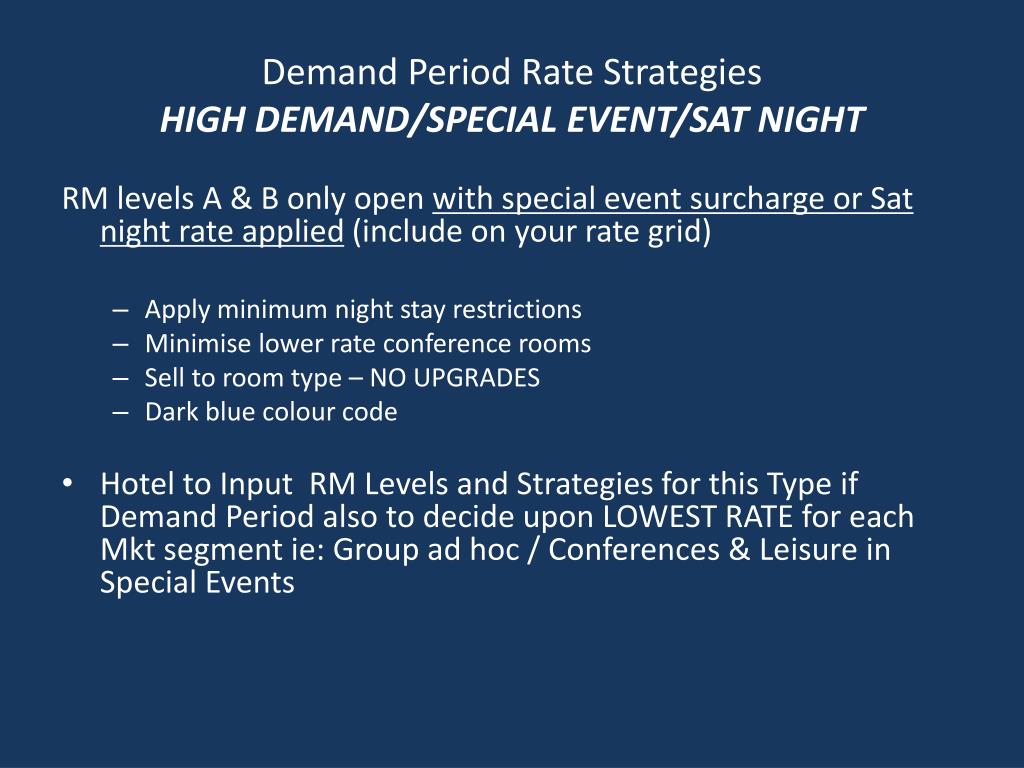 Demand Period Rate Strategies
HIGH DEMAND/SPECIAL EVENT/SAT NIGHT

RM levels A & B only open with special event surcharge or Sat night rate applied (include on your rate grid)

– Apply minimum night stay restrictions
– Minimise lower rate conference rooms
– Sell to room type – NO UPGRADES
– Dark blue colour code

• Hotel to Input RM Levels and Strategies for this Type if Demand Period also to decide upon LOWEST RATE for each Mkt segment ie: Group ad hoc / Conferences & Leisure in Special Events